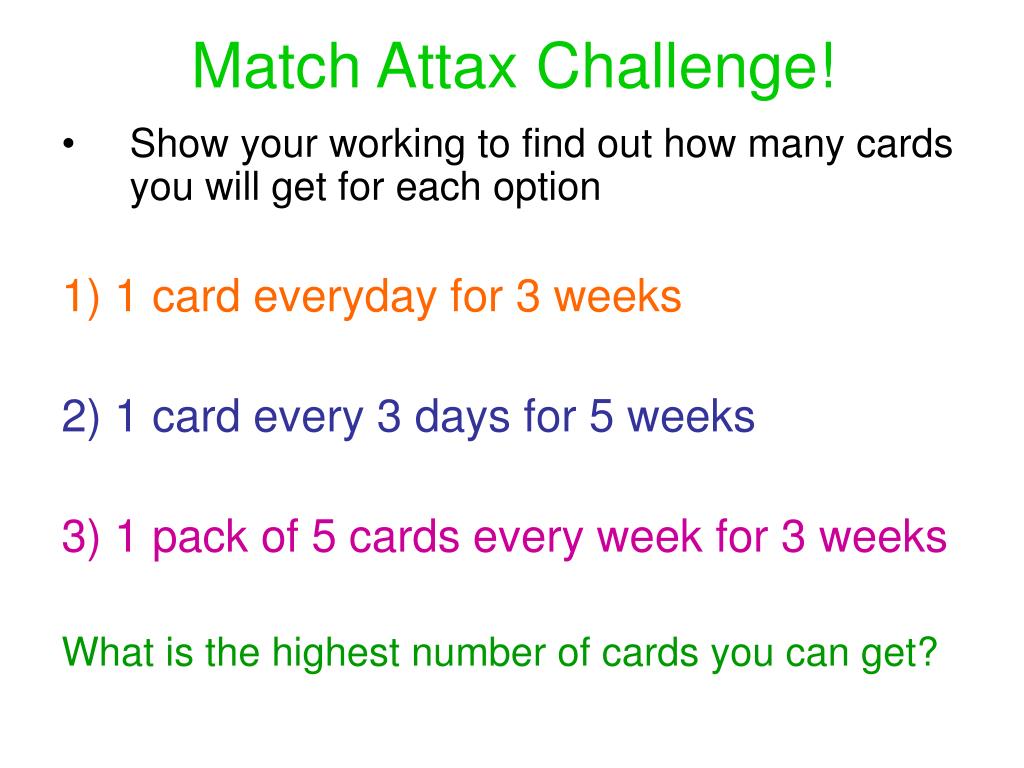 Match Attax Challenge!

• Show your working to find out how many cards you will get for each option

1) 1 card everyday for 3 weeks

2) 1 card every 3 days for 5 weeks

3) 1 pack of 5 cards every week for 3 weeks

What is the highest number of cards you can get?